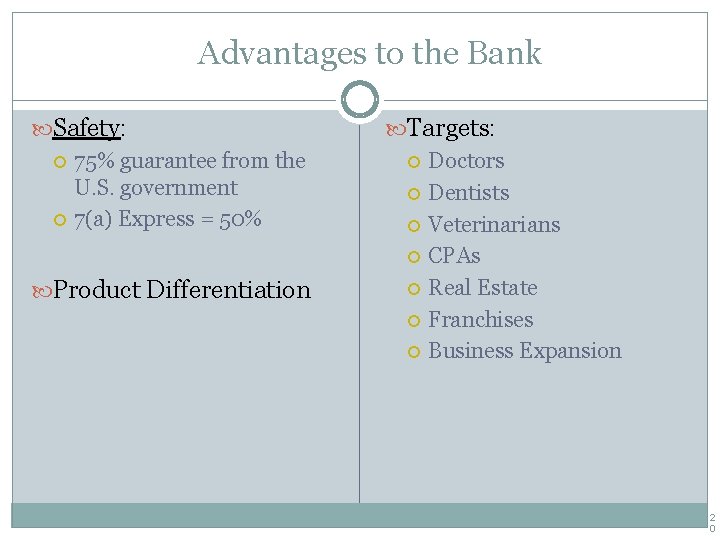 Advantages to the Bank

Safety:
75% guarantee from the U.S. government
7(a) Express = 50%

Product Differentiation

Targets:
Doctors
Dentists
Veterinarians
CPAs
Real Estate
Franchises
Business Expansion

20